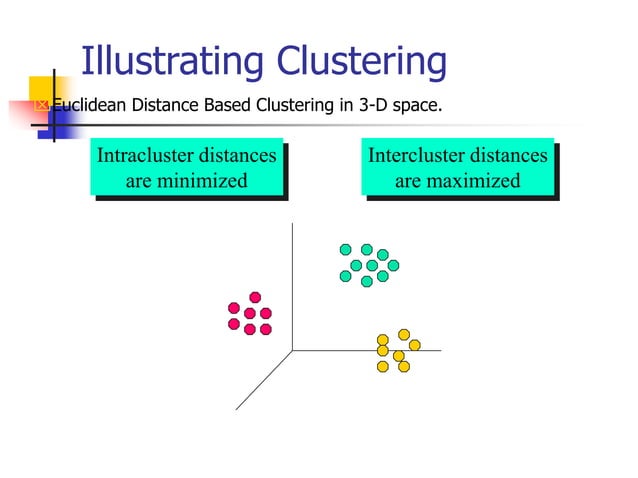 Illustrating Clustering

Euclidean Distance Based Clustering in 3-D space.

Intracluster distances are minimized

Intercluster distances are maximized